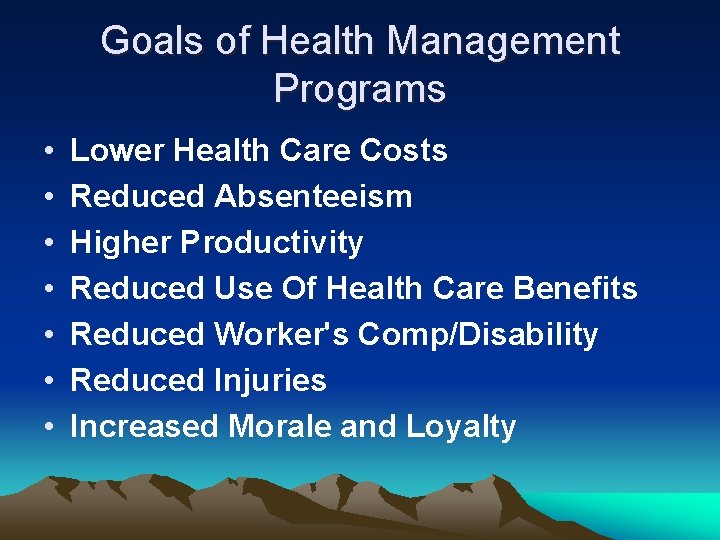 Goals of Health Management Programs

• Lower Health Care Costs
• Reduced Absenteeism
• Higher Productivity
• Reduced Use Of Health Care Benefits
• Reduced Worker's Comp/Disability
• Reduced Injuries
• Increased Morale and Loyalty